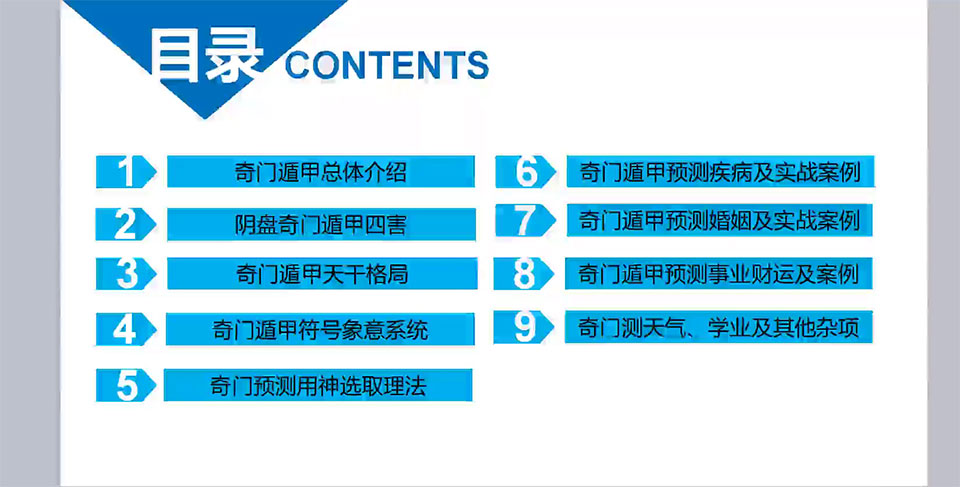 目录 CONTENTS

1 奇门遁甲总体介绍

2 阴盘奇门遁甲四害

3 奇门遁甲天干格局

4 奇门遁甲符号象意系统

5 奇门预测用神选取理法

6 奇门遁甲预测疾病及实战案例

7 奇门遁甲预测婚姻及实战案例

8 奇门遁甲预测事业财运及案例

9 奇门测天气、学业及其他杂项